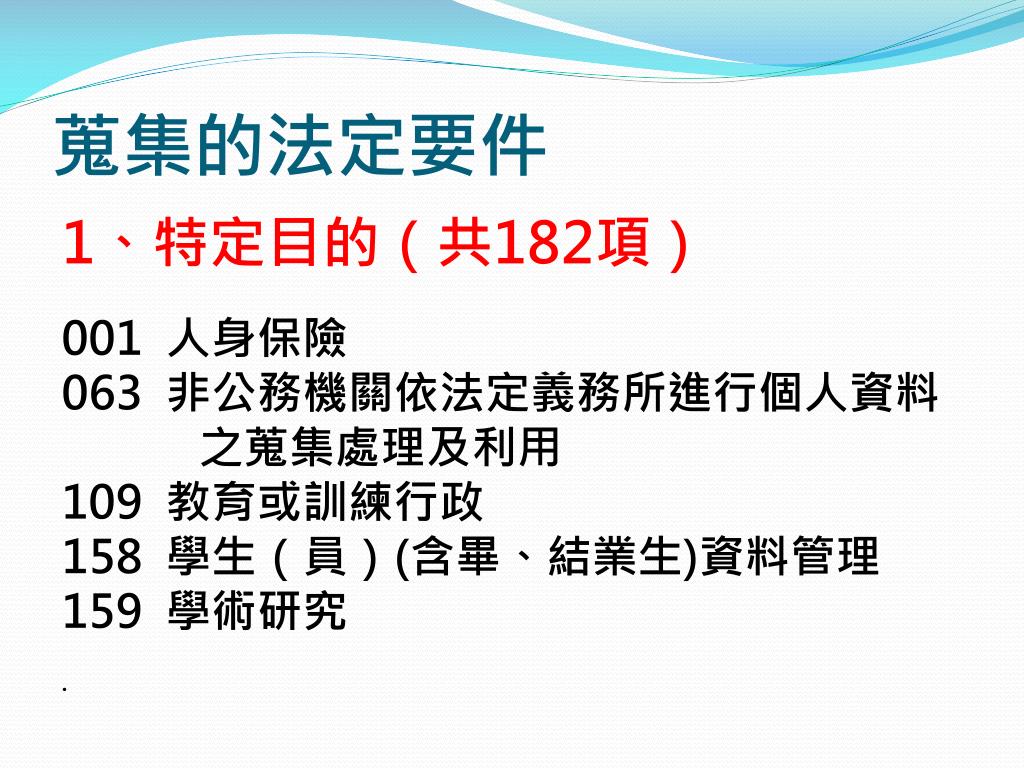 蒐集的法定要件

1、特定目的（共182項）

001 人身保險
063 非公務機關依法定義務所進行個人資料之蒐集處理及利用
109 教育或訓練行政
158 學生（員）(含畢、結業生)資料管理
159 學術研究

.